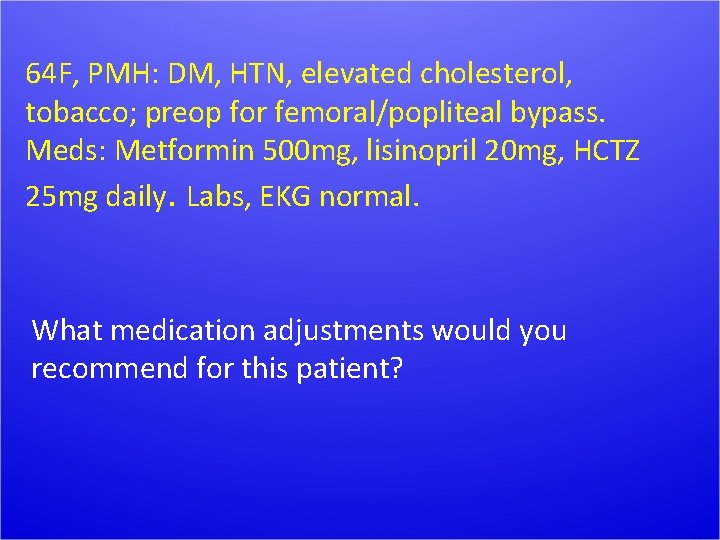 64F, PMH: DM, HTN, elevated cholesterol, tobacco; preop for femoral/popliteal bypass. Meds: Metformin 500mg, lisinopril 20mg, HCTZ 25mg daily. Labs, EKG normal.

What medication adjustments would you recommend for this patient?